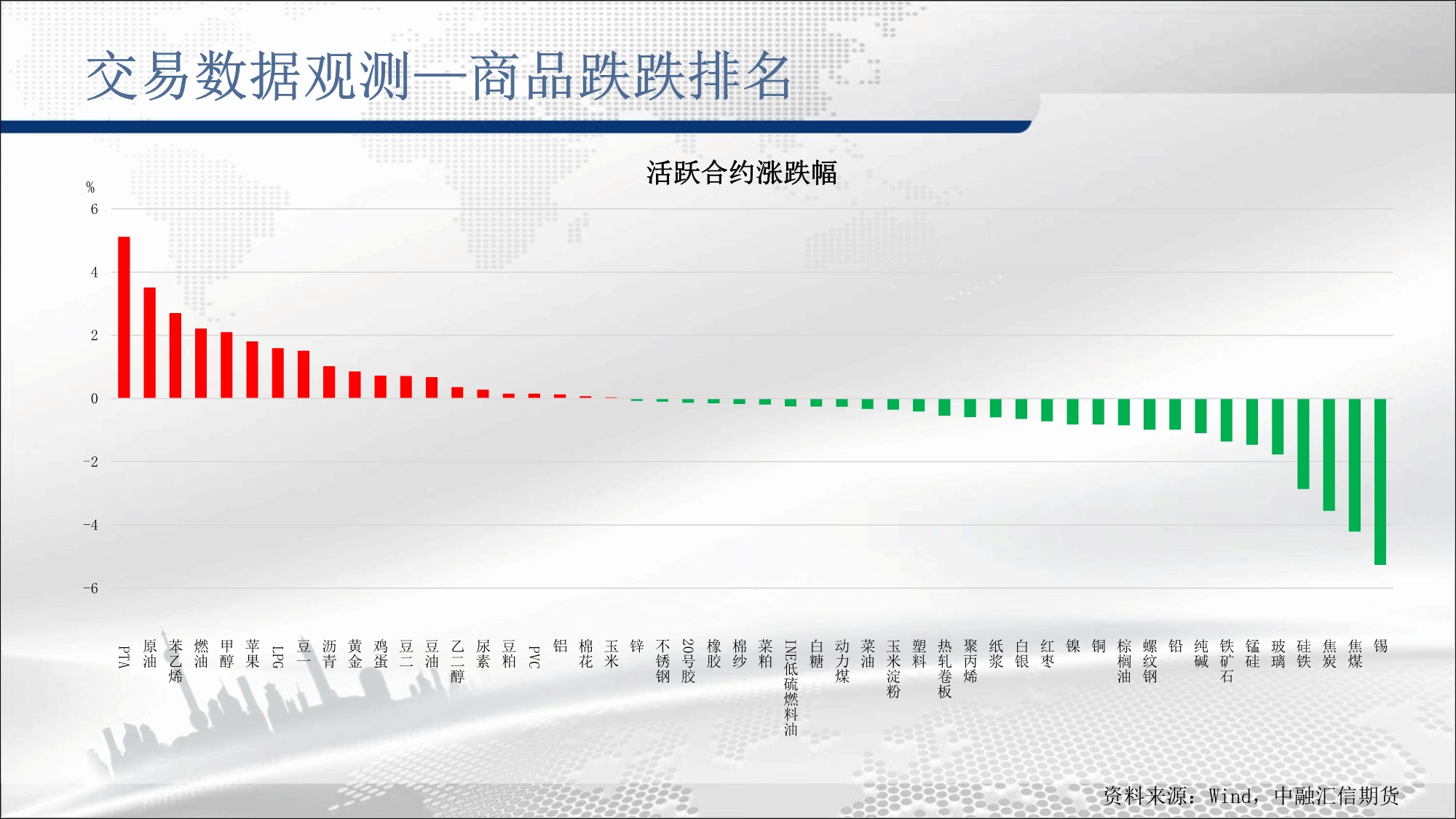 交易数据观测—商品跌跌排名

活跃合约涨跌幅

%
6
4
2
0
-2
-4
-6

PTA
原油
苯乙烯
燃油
甲醇
苹果
LPG
豆一
沥青
黄金
鸡蛋
豆二
豆油
乙二醇
尿素
豆粕
PVC
铝
棉花
玉米
锌
不锈钢
20号胶
橡胶
棉纱
菜粕
INE低硫燃料油
白糖
动力煤
菜油
玉米淀粉
塑料
热轧卷板
聚丙烯
纸浆
白银
红枣
镍
铜
棕榈油
螺纹钢
铅
纯碱
铁矿石
锰硅
玻璃
硅铁
焦炭
焦煤
锡

资料来源：Wind，中融汇信期货